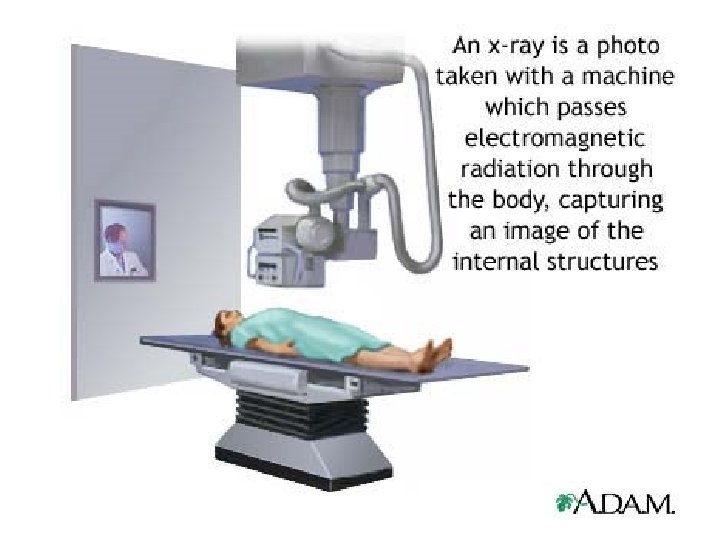 An x-ray is a photo taken with a machine which passes electromagnetic radiation through the body, capturing an image of the internal structures

A.D.A.M.